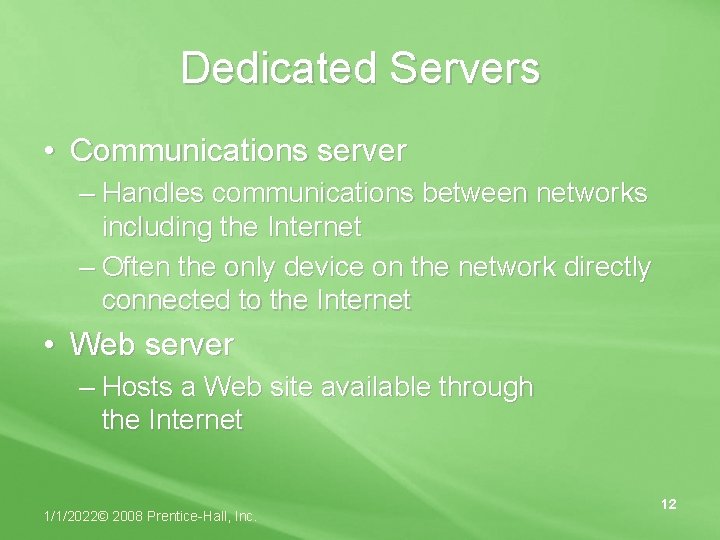 Dedicated Servers

• Communications server

– Handles communications between networks including the Internet

– Often the only device on the network directly connected to the Internet

• Web server

– Hosts a Web site available through the Internet

1/1/2022© 2008 Prentice-Hall, Inc.

12